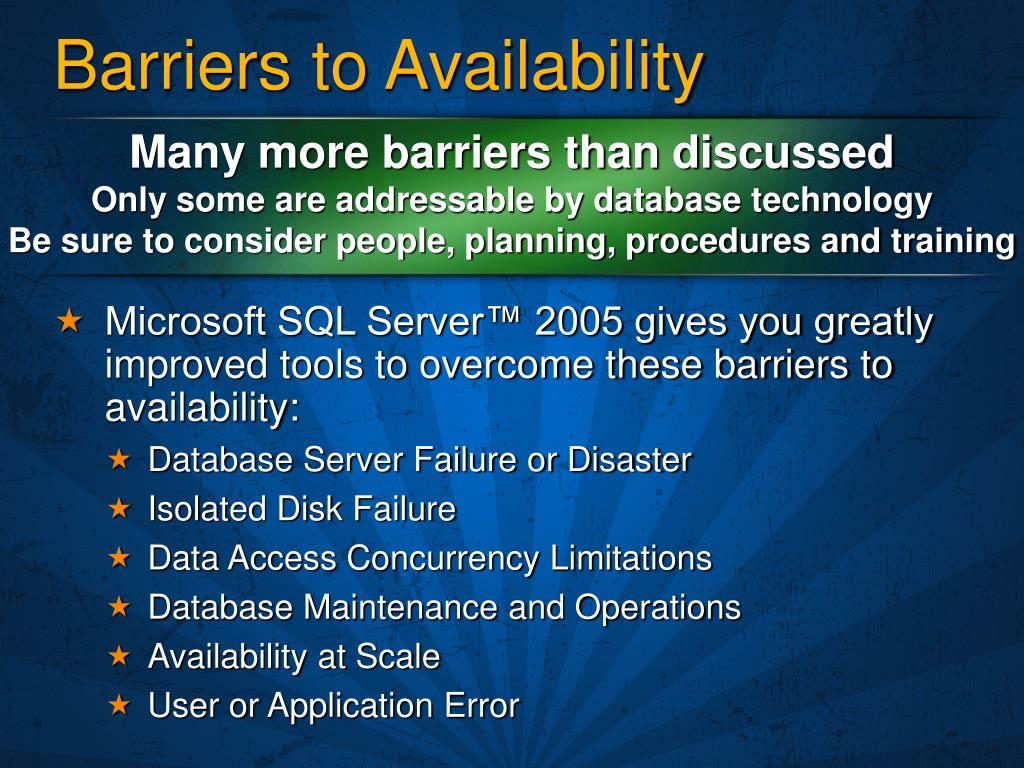 Barriers to Availability

Many more barriers than discussed
Only some are addressable by database technology
Be sure to consider people, planning, procedures and training

★ Microsoft SQL Server™ 2005 gives you greatly improved tools to overcome these barriers to availability:
★ Database Server Failure or Disaster
★ Isolated Disk Failure
★ Data Access Concurrency Limitations
★ Database Maintenance and Operations
★ Availability at Scale
★ User or Application Error